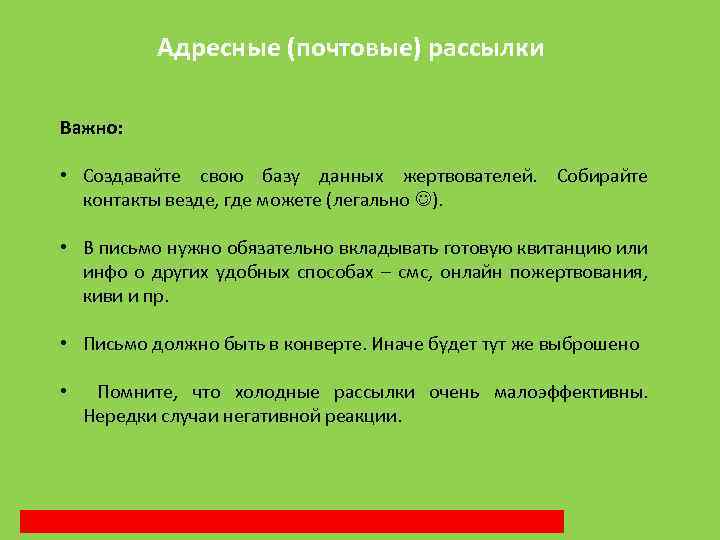 Адресные (почтовые) рассылки

Важно:

• Создавайте свою базу данных жертвователей. Собирайте контакты везде, где можете (легально ☺).

• В письмо нужно обязательно вкладывать готовую квитанцию или инфо о других удобных способах – смс, онлайн пожертвования, киви и пр.

• Письмо должно быть в конверте. Иначе будет тут же выброшено

• Помните, что холодные рассылки очень малоэффективны. Нередки случаи негативной реакции.